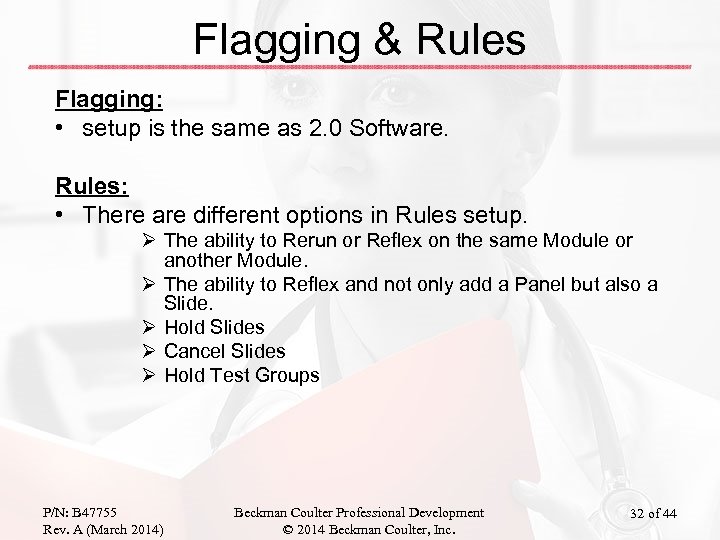 Flagging & Rules

Flagging:

• setup is the same as 2.0 Software.

Rules:

• There are different options in Rules setup.
    ➢ The ability to Rerun or Reflex on the same Module or another Module.
    ➢ The ability to Reflex and not only add a Panel but also a Slide.
    ➢ Hold Slides
    ➢ Cancel Slides
    ➢ Hold Test Groups

P/N: B47755
Rev. A (March 2014)

Beckman Coulter Professional Development
© 2014 Beckman Coulter, Inc.

32 of 44